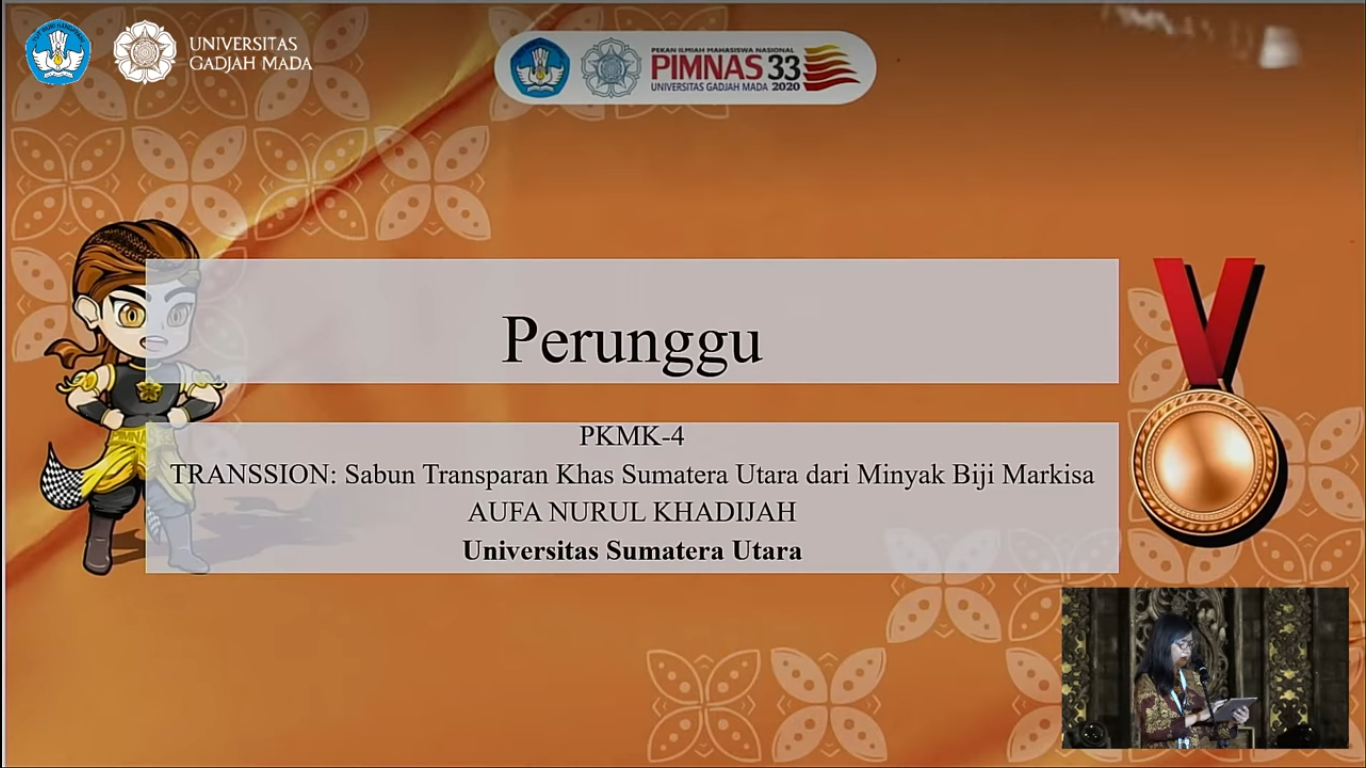 UNIVERSITAS GADJAH MADA

PEKAN ILMIAH MAHASISWA NASIONAL
PIMNAS 33
UNIVERSITAS GADJAH MADA 2020

Perunggu

PKMK-4
TRANSSION: Sabun Transparan Khas Sumatera Utara dari Minyak Biji Markisa
AUFA NURUL KHADIJAH
Universitas Sumatera Utara